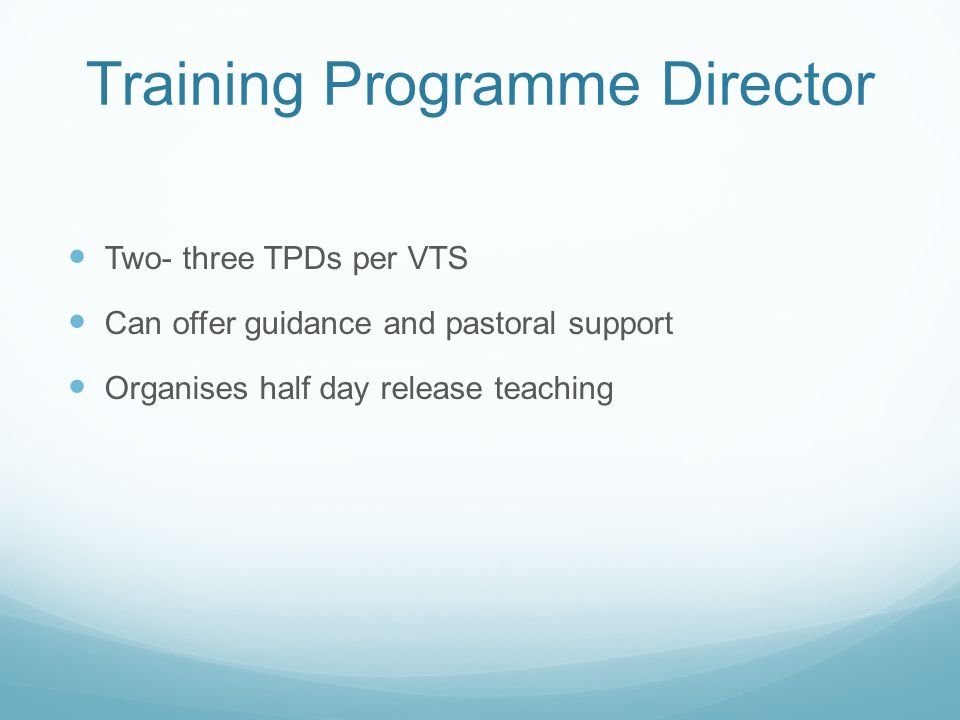 Training Programme Director

- Two- three TPDs per VTS
- Can offer guidance and pastoral support
- Organises half day release teaching